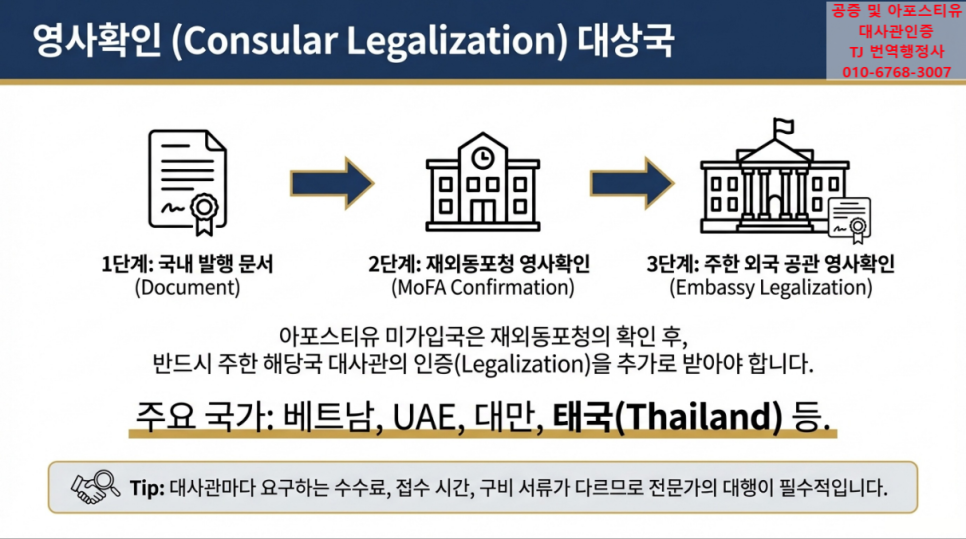 영사확인 (Consular Legalization) 대상국

공증 및 아포스티유
대사관인증
TJ 번역행정사
010-6768-3007

1단계: 국내 발행 문서
(Document)

2단계: 재외동포청 영사확인
(MoFA Confirmation)

3단계: 주한 외국 공관 영사확인
(Embassy Legalization)

아포스티유 미가입국은 재외동포청의 확인 후,
반드시 주한 해당국 대사관의 인증(Legalization)을 추가로 받아야 합니다.

주요 국가: 베트남, UAE, 대만, 태국(Thailand) 등.

Tip: 대사관마다 요구하는 수수료, 접수 시간, 구비 서류가 다르므로 전문가의 대행이 필수적입니다.